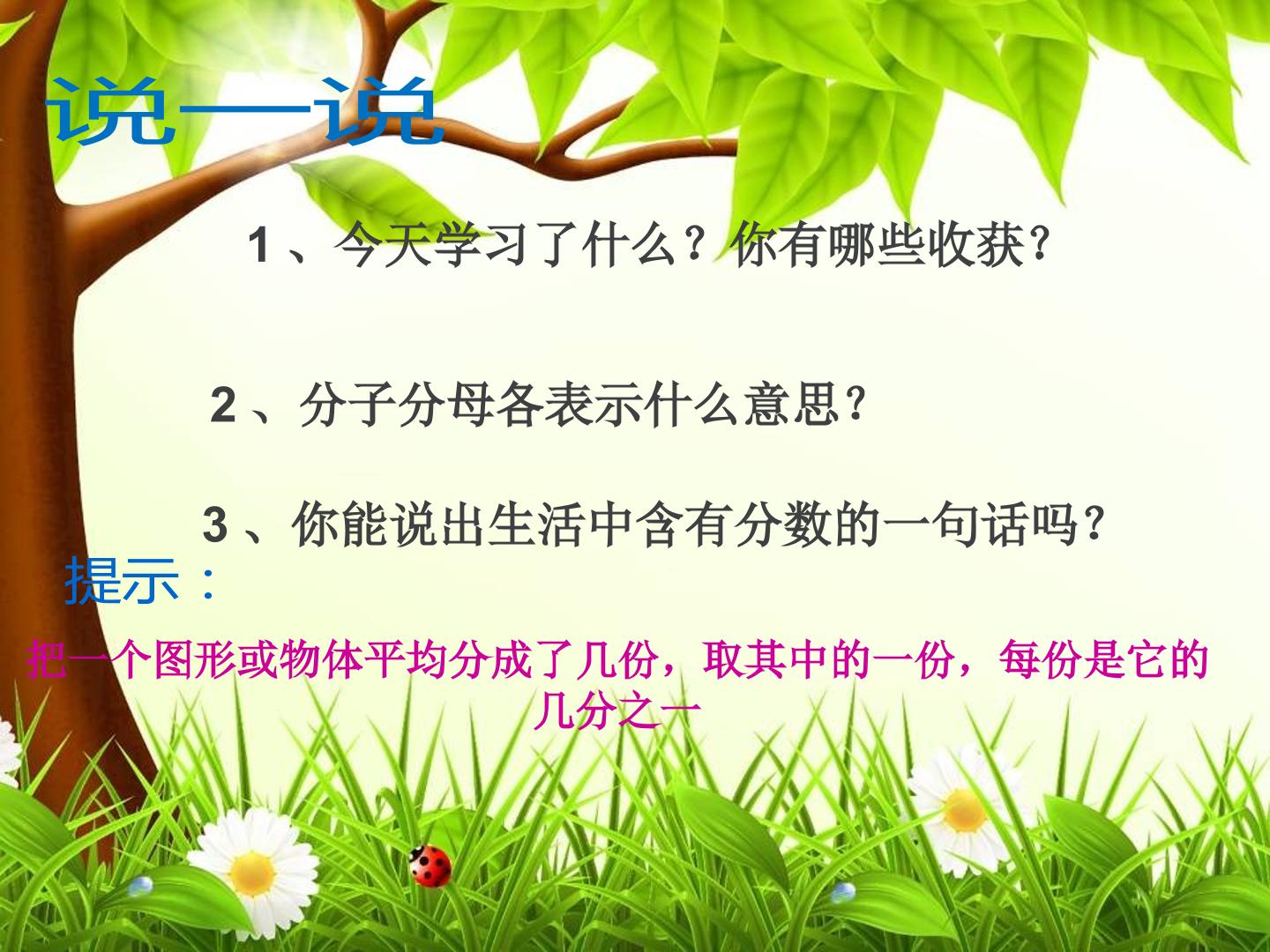 说一说

1、今天学习了什么？你有哪些收获？

2、分子分母各表示什么意思？

3、你能说出生活中含有分数的一句话吗？

提示：

把一个图形或物体平均分成了几份，取其中的一份，每份是它的几分之一